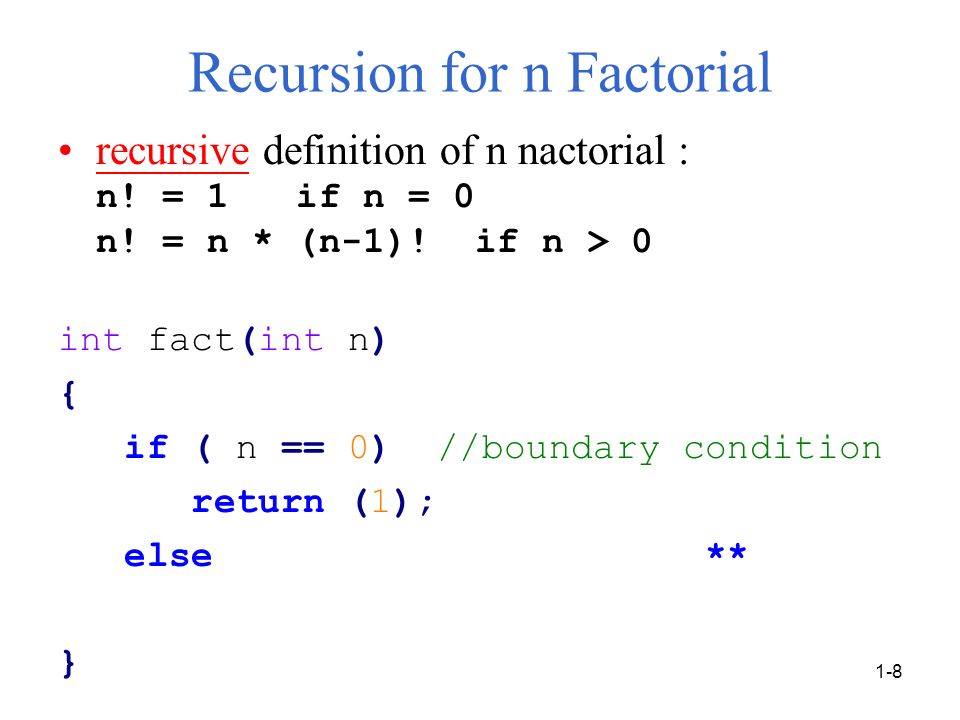 Recursion for n Factorial

• recursive definition of n nactorial :
n! = 1 if n = 0
n! = n * (n-1)! if n > 0

int fact(int n)
{
if ( n == 0) //boundary condition
return (1);
else **

}

1-8